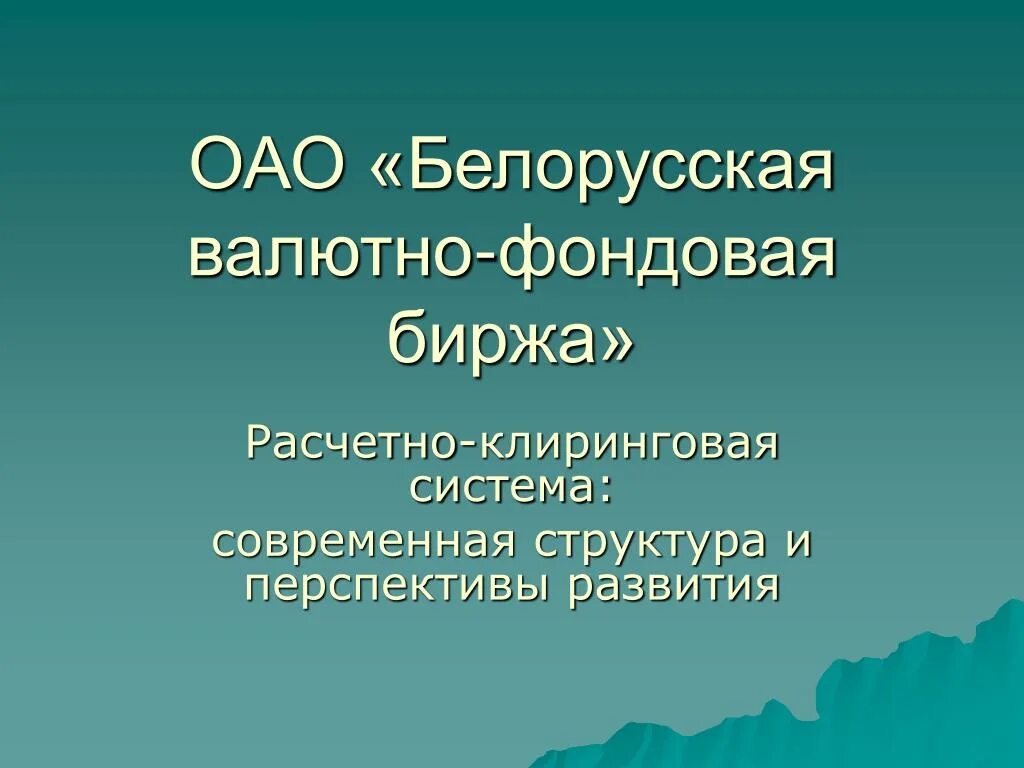 ОАО «Белорусская валютно-фондовая биржа»

Расчетно-клиринговая система:
современная структура и перспективы развития